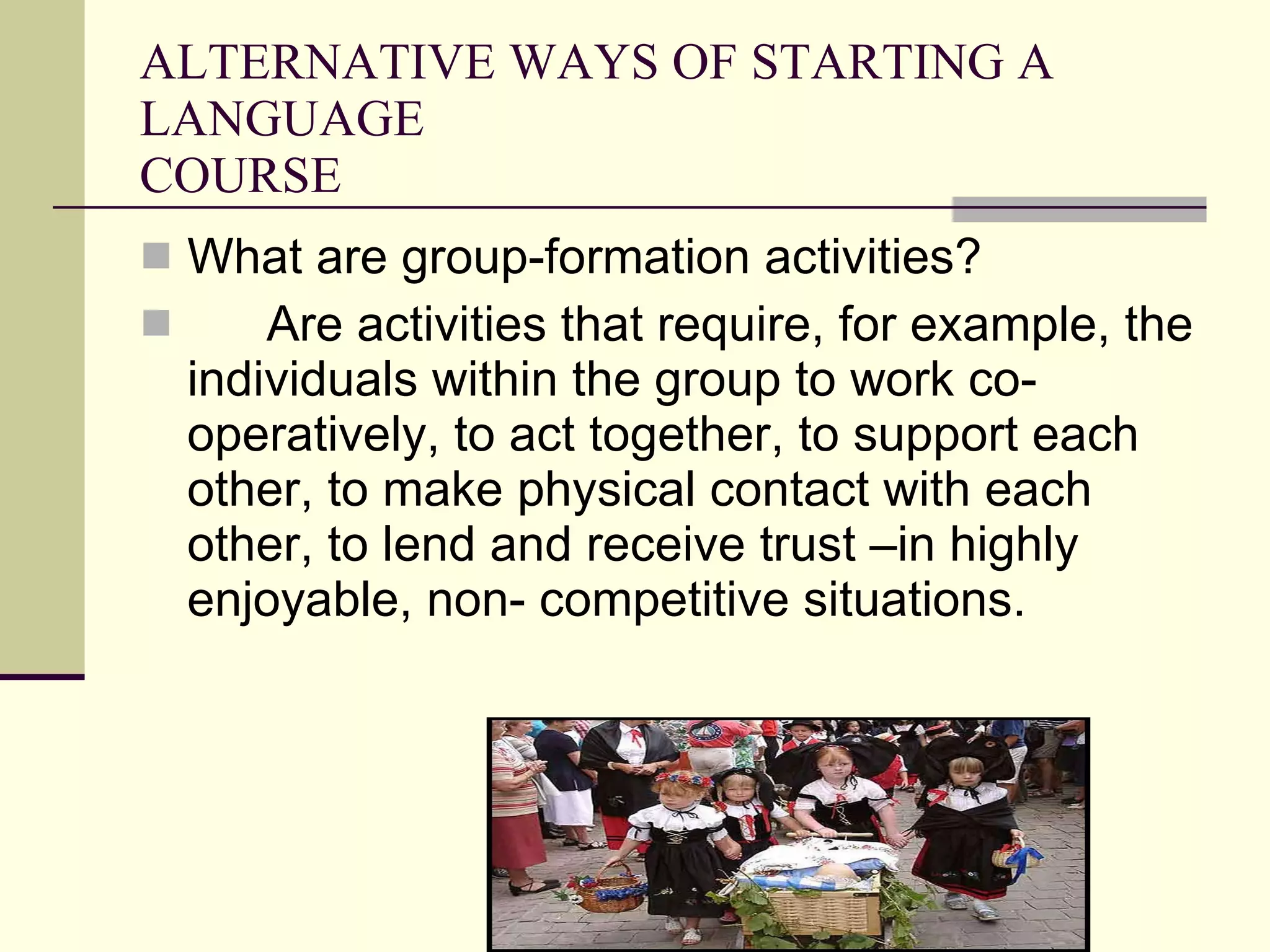 ALTERNATIVE WAYS OF STARTING A LANGUAGE COURSE

What are group-formation activities?

Are activities that require, for example, the individuals within the group to work co-operatively, to act together, to support each other, to make physical contact with each other, to lend and receive trust –in highly enjoyable, non- competitive situations.